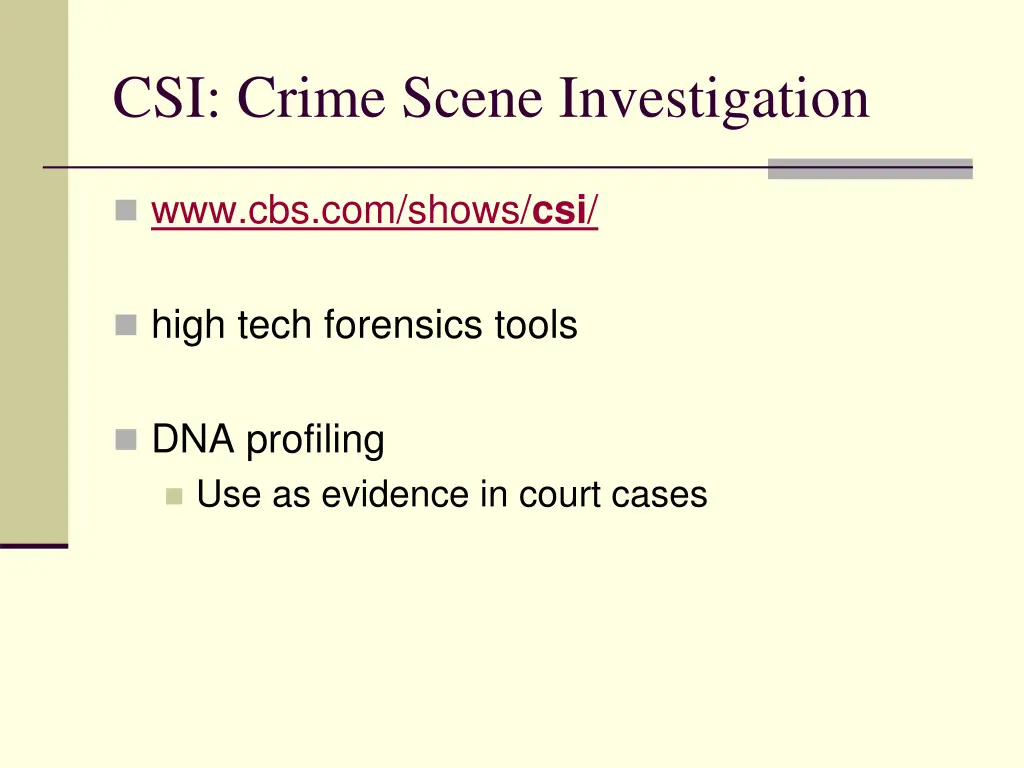 CSI: Crime Scene Investigation

www.cbs.com/shows/csi/

high tech forensics tools

DNA profiling

Use as evidence in court cases